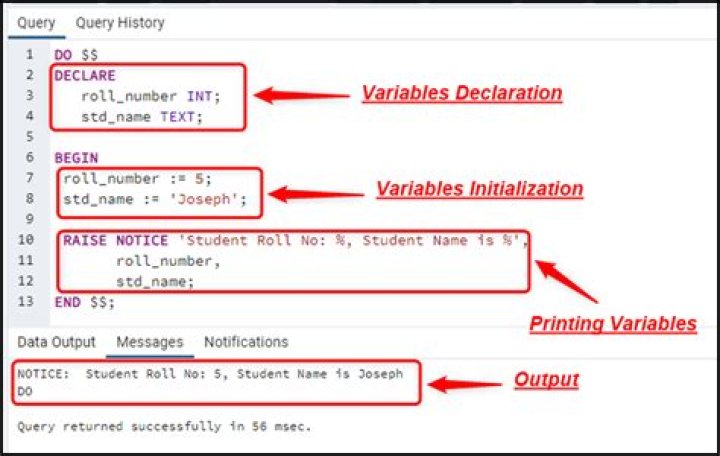 Query   Query History

1 DO $$
2 DECLARE
3     roll_number INT;
4     std_name TEXT;
5
6 BEGIN
7  roll_number := 5;
8  std_name := 'Joseph';
9
10  RAISE NOTICE 'Student Roll No: %, Student Name is %',
11        roll_number,
12        std_name;
13 END $$;

Variables Declaration

Variables Initialization

Printing Variables

Data Output   Messages   Notifications

NOTICE:  Student Roll No: 5, Student Name is Joseph
DO

Output

Query returned successfully in 56 msec.